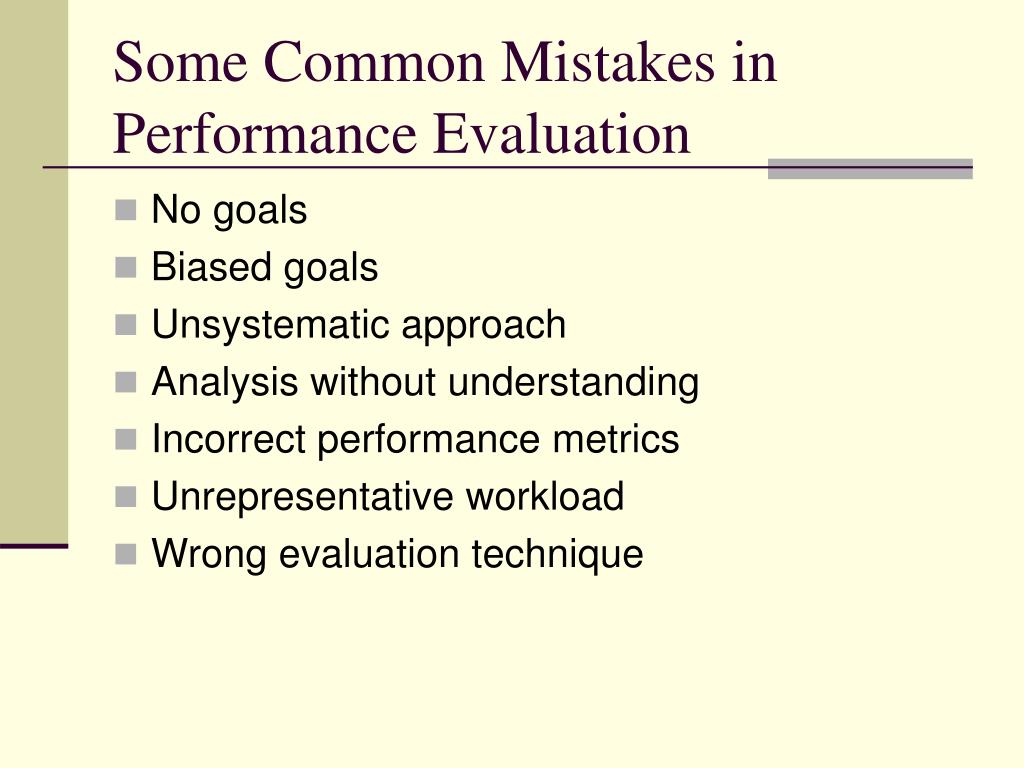 Some Common Mistakes in Performance Evaluation

- No goals
- Biased goals
- Unsystematic approach
- Analysis without understanding
- Incorrect performance metrics
- Unrepresentative workload
- Wrong evaluation technique